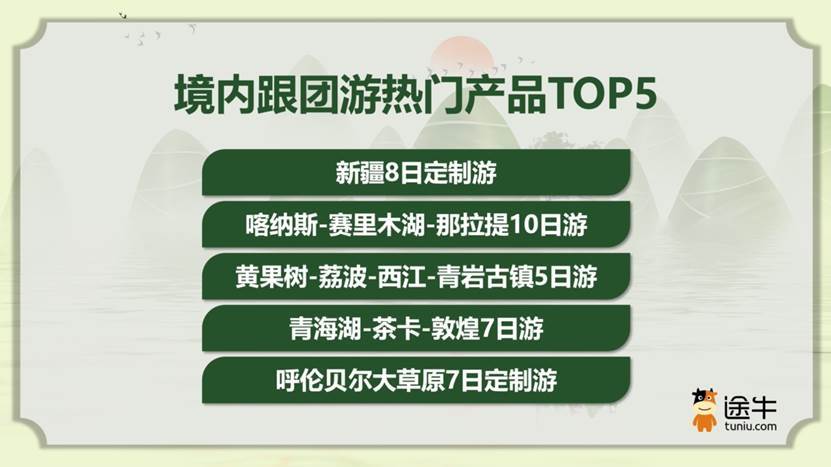 境内跟团游热门产品TOP5

新疆8日定制游

喀纳斯-赛里木湖-那拉提10日游

黄果树-荔波-西江-青岩古镇5日游

青海湖-茶卡-敦煌7日游

呼伦贝尔大草原7日定制游

途牛
tuniu.com